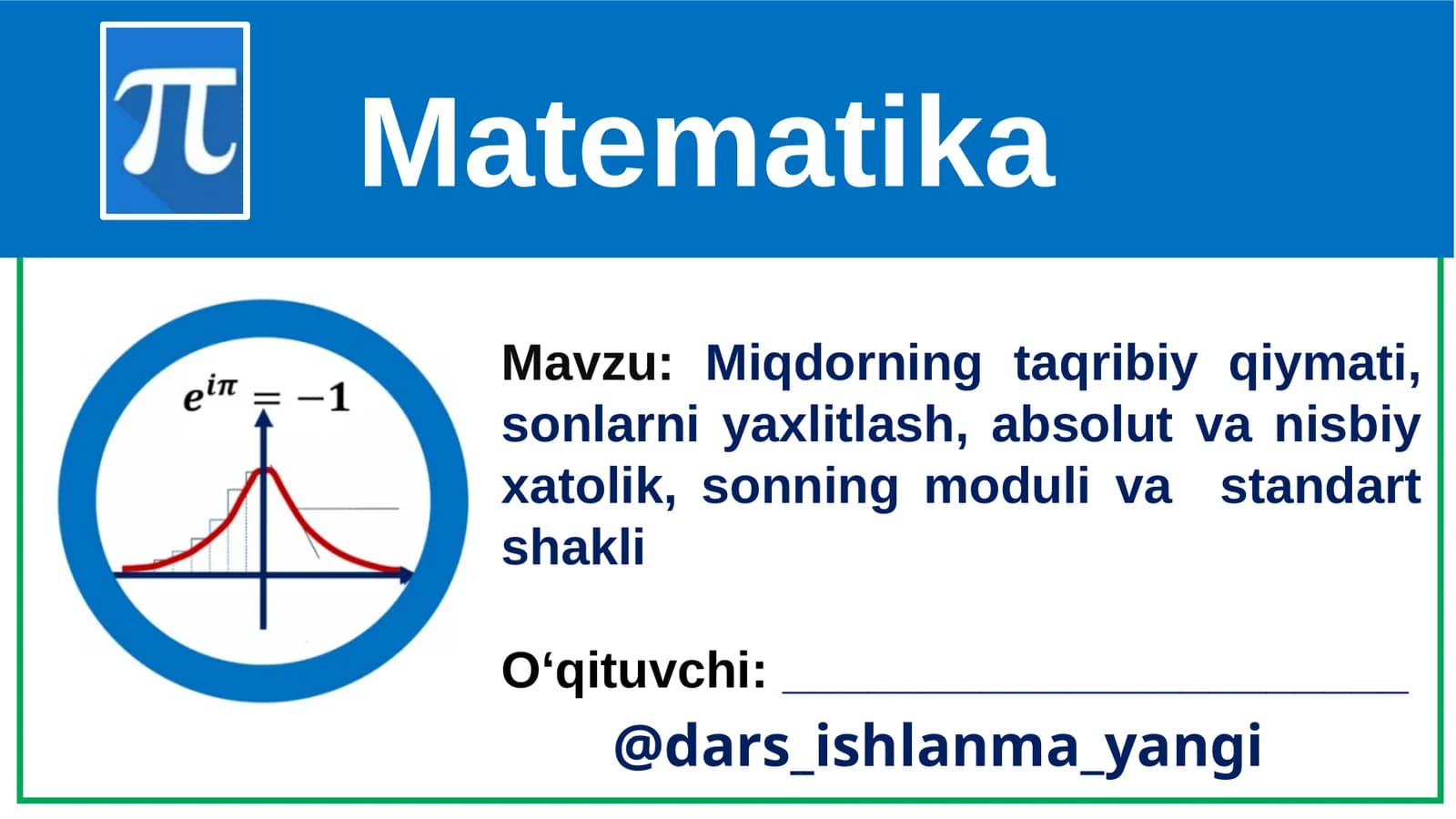 $\pi$

Matematika

$e^{i\pi} = -1$

Mavzu: Miqdorning taqribiy qiymati, sonlarni yaxlitlash, absolut va nisbiy xatolik, sonning moduli va standart shakli

O‘qituvchi: ____________________

@dars_ishlanma_yangi